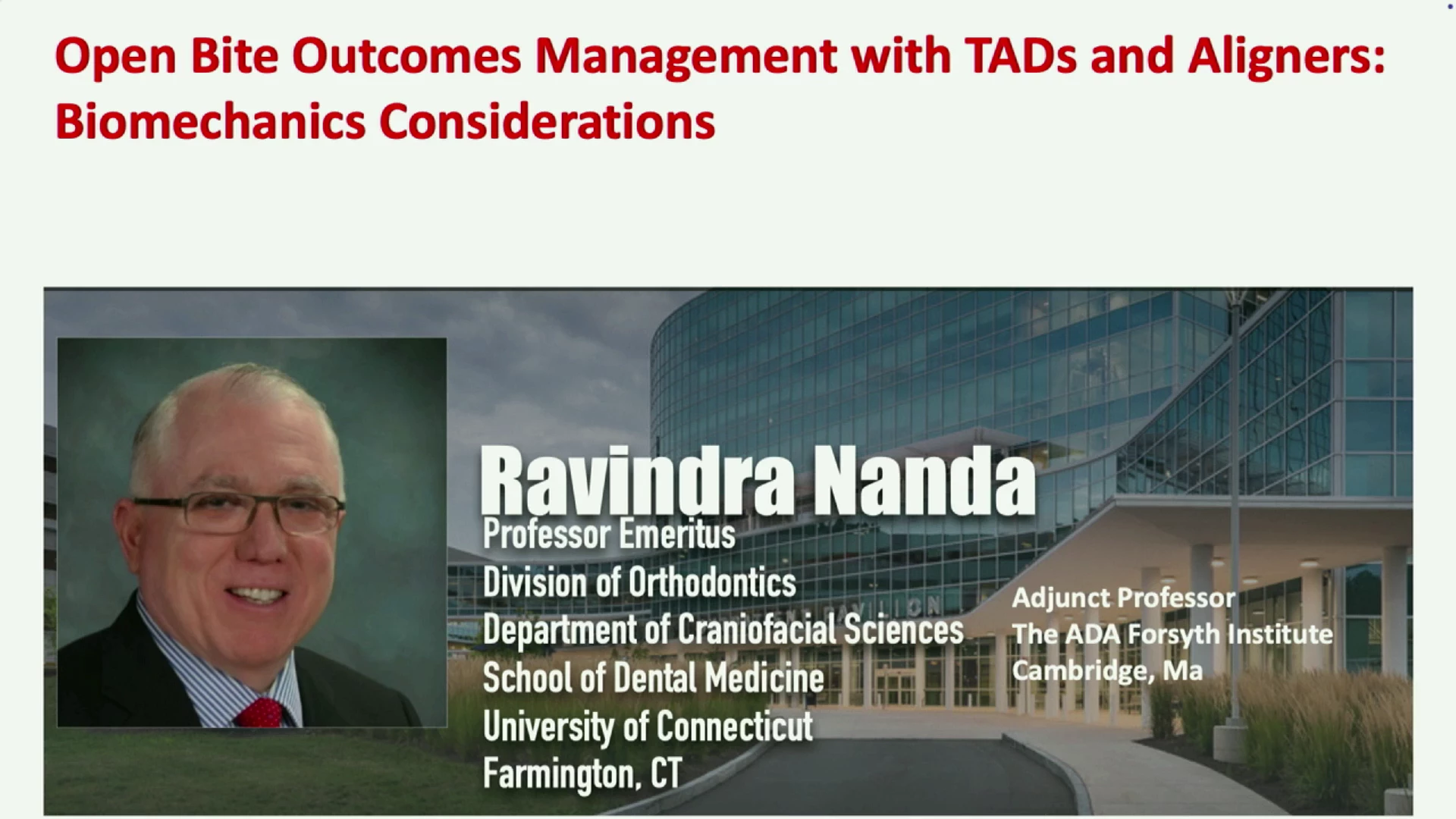 Open Bite Outcomes Management with TADs and Aligners: Biomechanics Considerations

Ravindra Nanda
Professor Emeritus
Division of Orthodontics
Department of Craniofacial Sciences
School of Dental Medicine
University of Connecticut
Farmington, CT

Adjunct Professor
The ADA Forsyth Institute
Cambridge, Ma